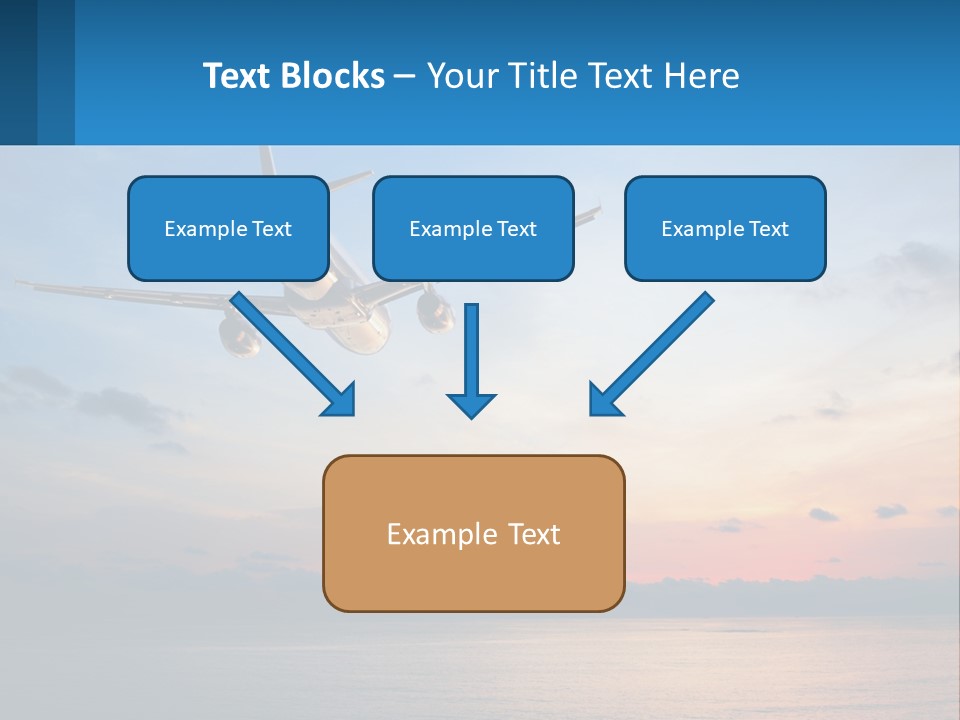 Text Blocks – Your Title Text Here

Example Text

Example Text

Example Text

Example Text